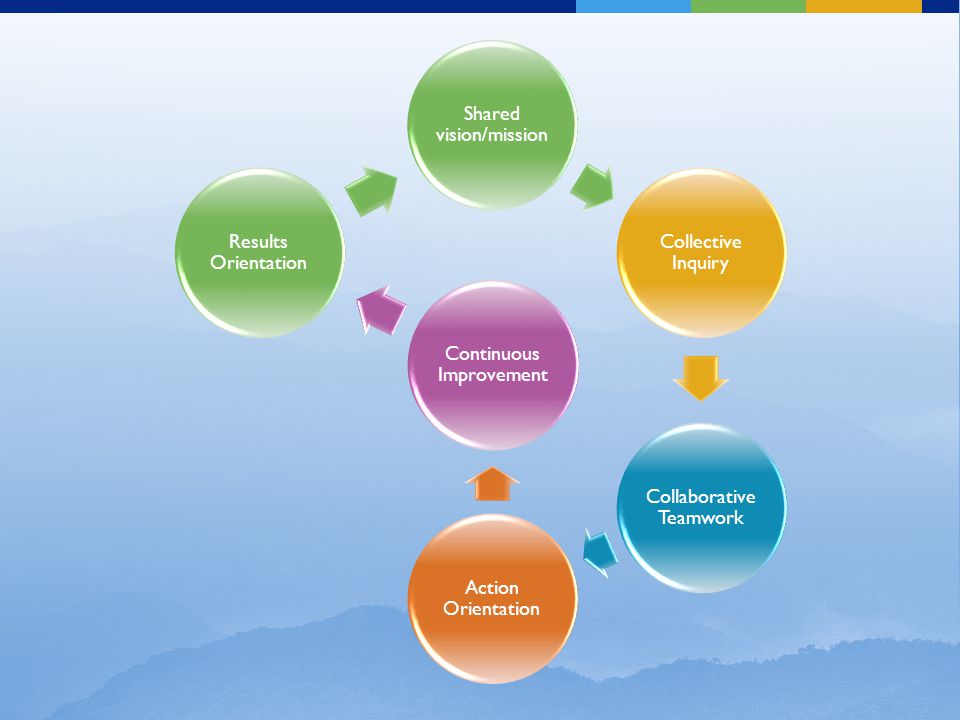 Shared vision/mission

Collective Inquiry

Collaborative Teamwork

Action Orientation

Continuous Improvement

Results Orientation